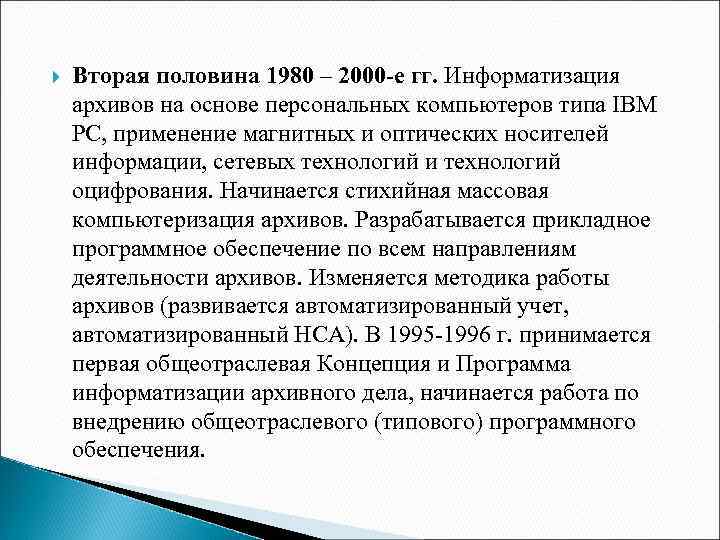 Вторая половина 1980 – 2000-е гг. Информатизация архивов на основе персональных компьютеров типа IBM PC, применение магнитных и оптических носителей информации, сетевых технологий и технологий оцифрования. Начинается стихийная массовая компьютеризация архивов. Разрабатывается прикладное программное обеспечение по всем направлениям деятельности архивов. Изменяется методика работы архивов (развивается автоматизированный учет, автоматизированный НСА). В 1995-1996 г. принимается первая общеотраслевая Концепция и Программа информатизации архивного дела, начинается работа по внедрению общеотраслевого (типового) программного обеспечения.